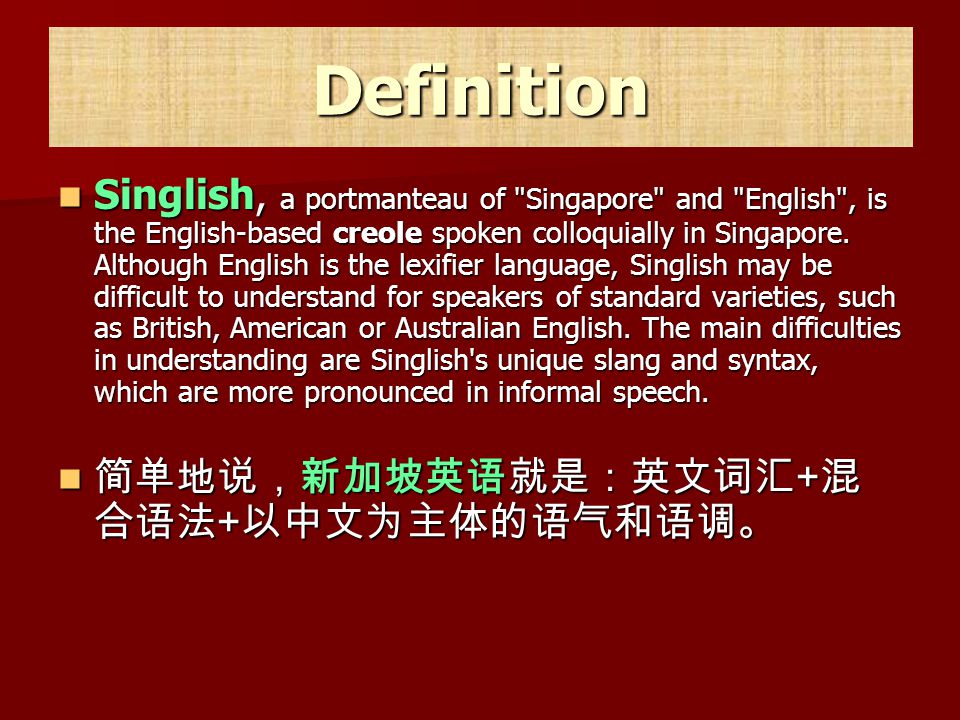 Definition

Singlish, a portmanteau of "Singapore" and "English", is the English-based creole spoken colloquially in Singapore. Although English is the lexifier language, Singlish may be difficult to understand for speakers of standard varieties, such as British, American or Australian English. The main difficulties in understanding are Singlish's unique slang and syntax, which are more pronounced in informal speech.

简单地说，新加坡英语就是：英文词汇+混合语法+以中文为主体的语气和语调。